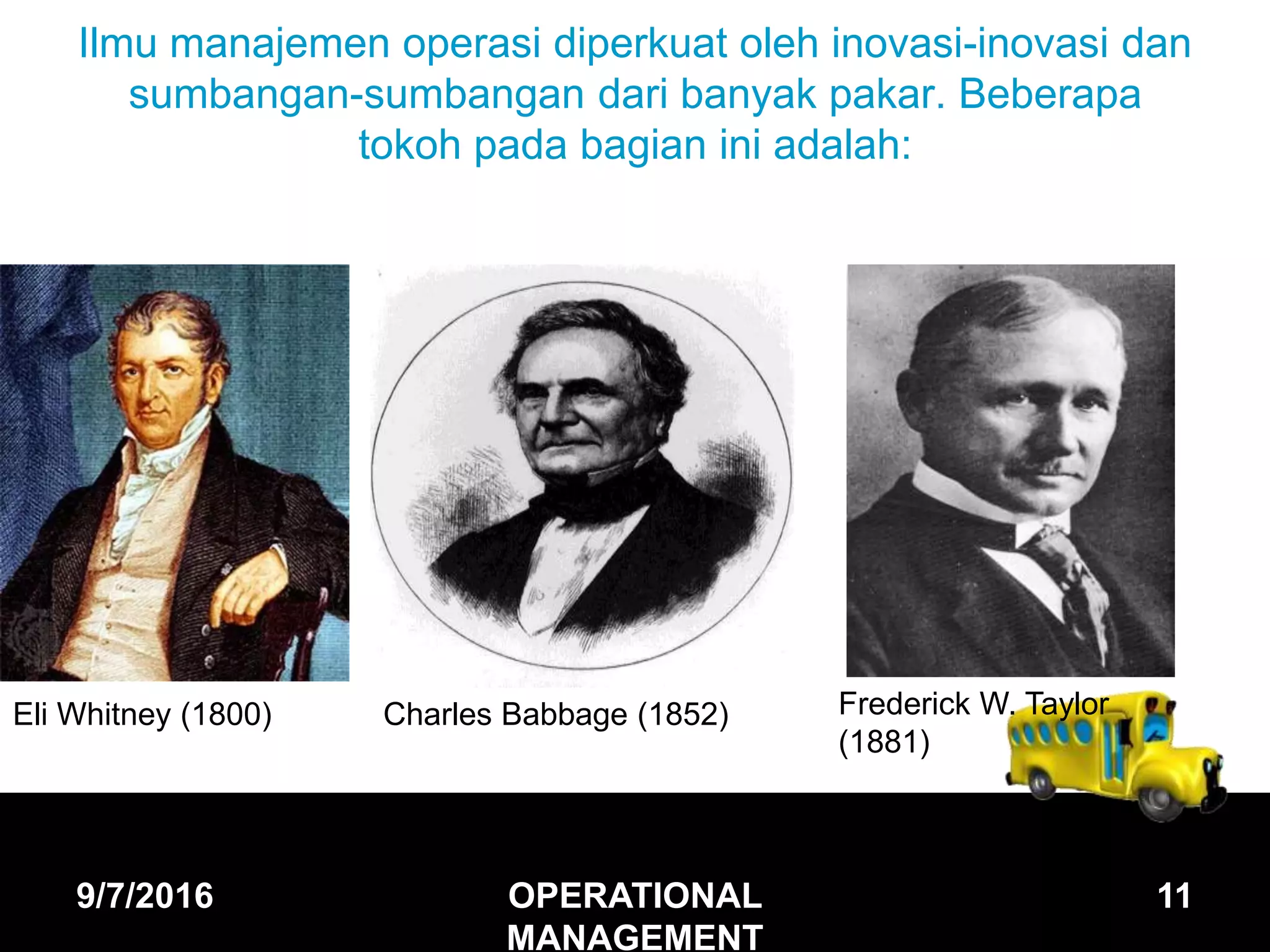 Ilmu manajemen operasi diperkuat oleh inovasi-inovasi dan sumbangan-sumbangan dari banyak pakar. Beberapa tokoh pada bagian ini adalah:

Eli Whitney (1800)

Charles Babbage (1852)

Frederick W. Taylor (1881)

9/7/2016

OPERATIONAL MANAGEMENT

11